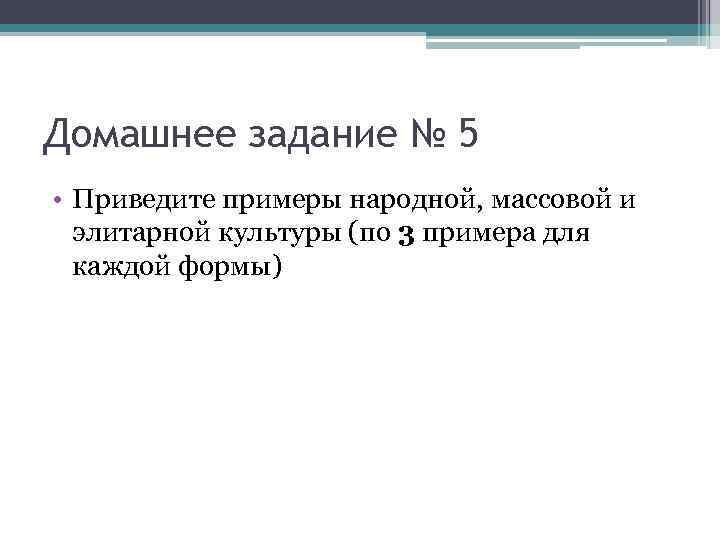 Домашнее задание № 5

• Приведите примеры народной, массовой и элитарной культуры (по 3 примера для каждой формы)